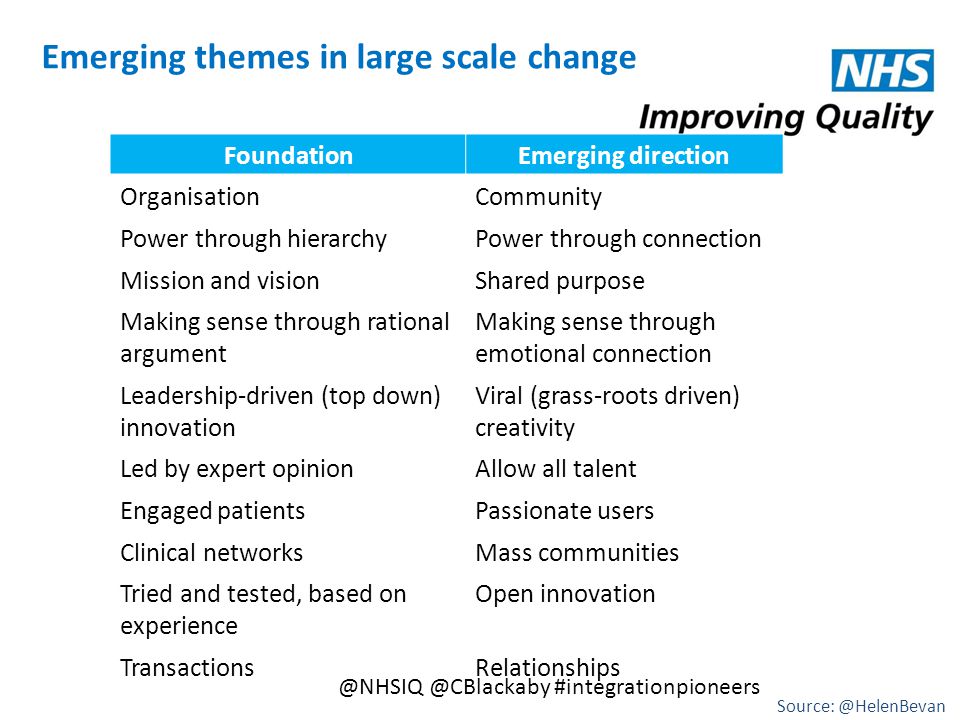 Emerging themes in large scale change

NHS
Improving Quality

| Foundation | Emerging direction |
|---|---|
| Organisation | Community |
| Power through hierarchy | Power through connection |
| Mission and vision | Shared purpose |
| Making sense through rational argument | Making sense through emotional connection |
| Leadership-driven (top down) innovation | Viral (grass-roots driven) creativity |
| Led by expert opinion | Allow all talent |
| Engaged patients | Passionate users |
| Clinical networks | Mass communities |
| Tried and tested, based on experience | Open innovation |
| Transactions | Relationships |

@NHSIQ @CBlackaby #integrationpioneers

Source: @HelenBevan